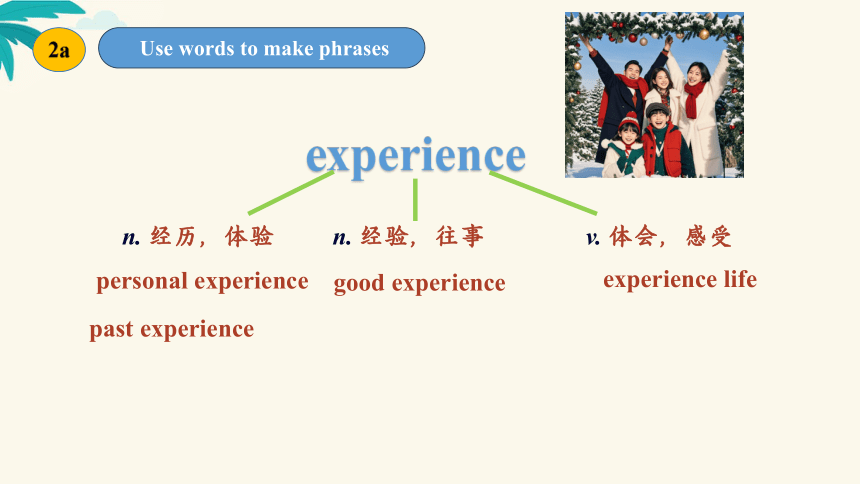 2a

Use words to make phrases

experience

n. 经历，体验

personal experience

past experience

n. 经验，往事

good experience

v. 体会，感受

experience life